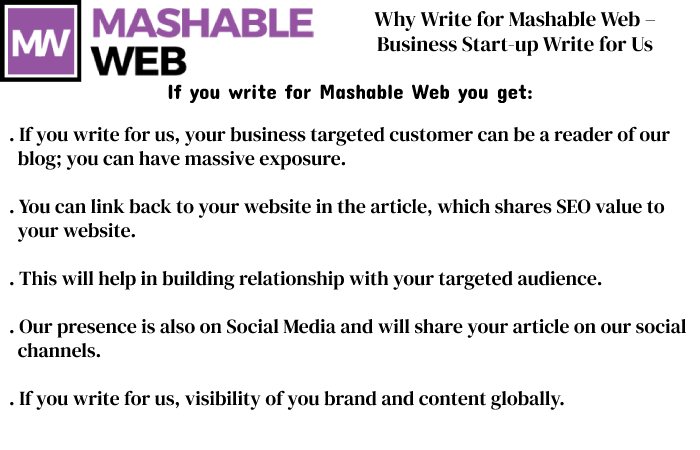 MW MASHABLE WEB

Why Write for Mashable Web – Business Start-up Write for Us

If you write for Mashable Web you get:

. If you write for us, your business targeted customer can be a reader of our blog; you can have massive exposure.

. You can link back to your website in the article, which shares SEO value to your website.

. This will help in building relationship with your targeted audience.

. Our presence is also on Social Media and will share your article on our social channels.

. If you write for us, visibility of you brand and content globally.